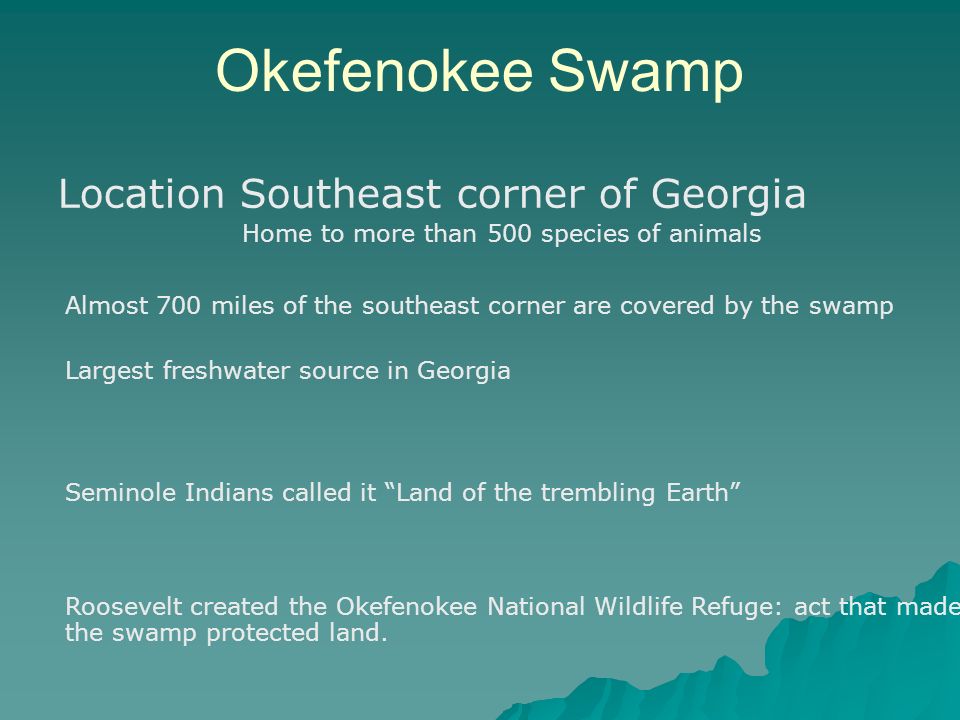 Okefenokee Swamp

Location Southeast corner of Georgia
Home to more than 500 species of animals

Almost 700 miles of the southeast corner are covered by the swamp

Largest freshwater source in Georgia

Seminole Indians called it “Land of the trembling Earth”

Roosevelt created the Okefenokee National Wildlife Refuge: act that made the swamp protected land.